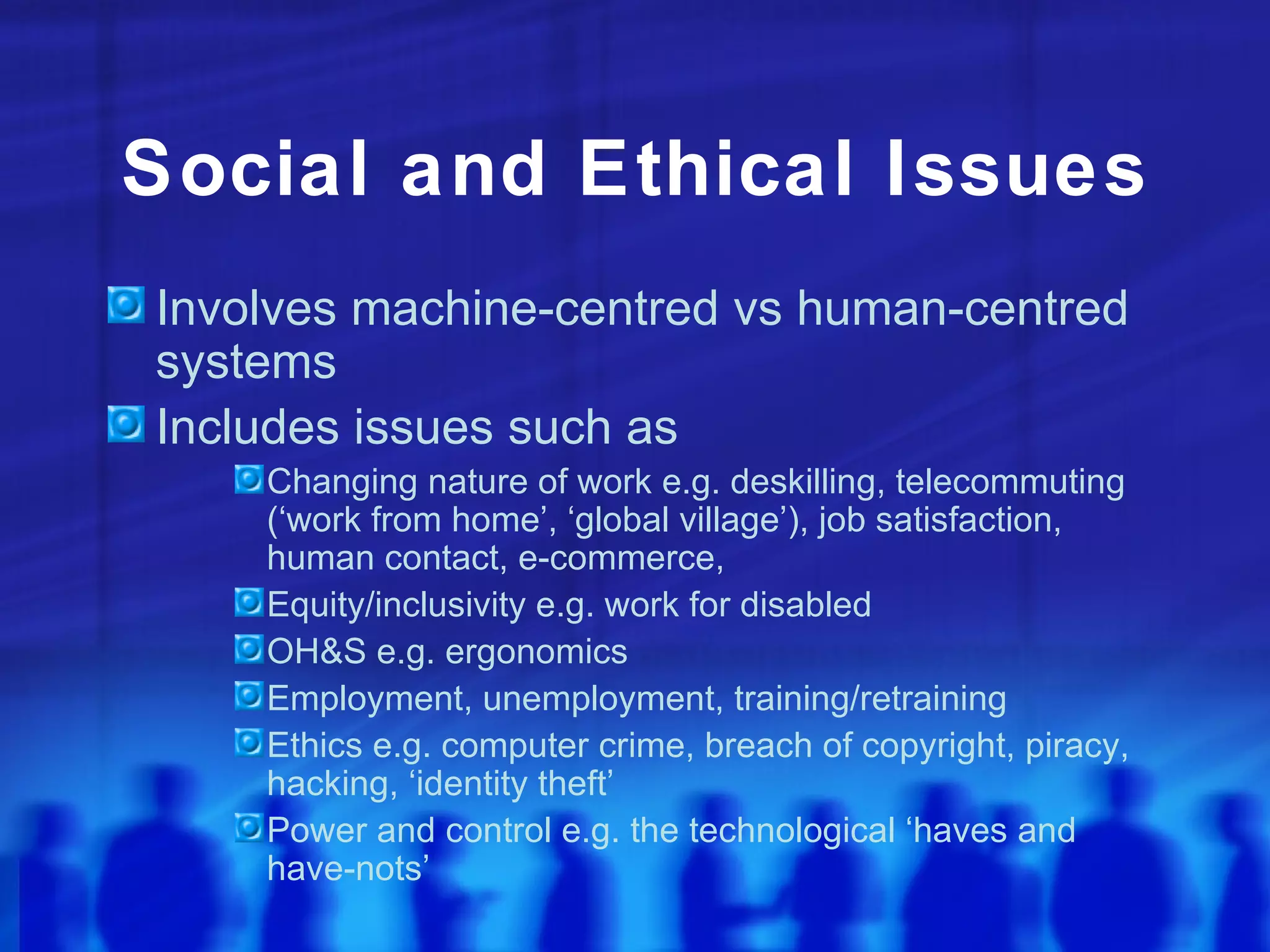 Social and Ethical Issues

Involves machine-centred vs human-centred systems

Includes issues such as

Changing nature of work e.g. deskilling, telecommuting (‘work from home’, ‘global village’), job satisfaction, human contact, e-commerce,

Equity/inclusivity e.g. work for disabled

OH&S e.g. ergonomics

Employment, unemployment, training/retraining

Ethics e.g. computer crime, breach of copyright, piracy, hacking, ‘identity theft’

Power and control e.g. the technological ‘haves and have-nots’